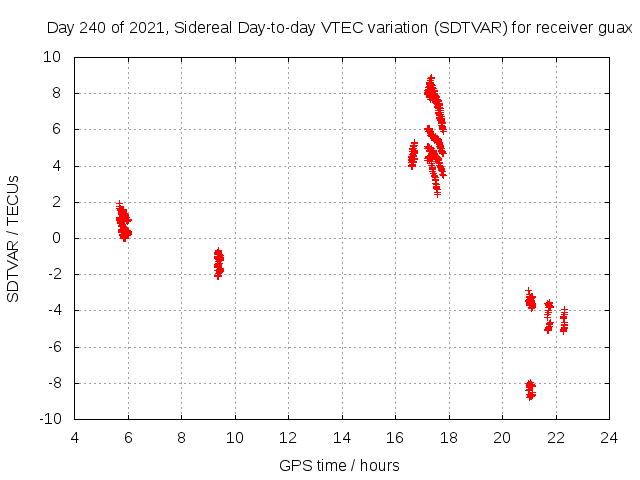 Day 240 of 2021, Sidereal Day-to-day VTEC variation (SDTVAR) for receiver guax

SDTVAR / TECUs

10
8
6
4
2
0
-2
-4
-6
-8
-10

4
6
8
10
12
14
16
18
20
22
24

GPS time / hours